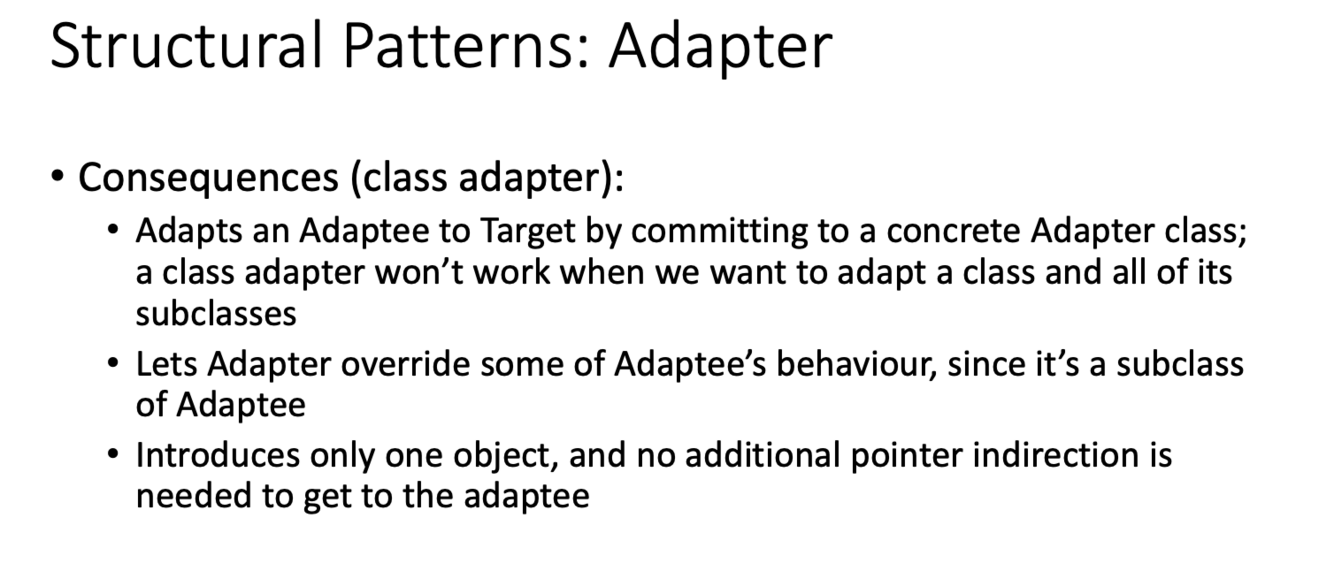 Structural Patterns: Adapter

• Consequences (class adapter):
  • Adapts an Adaptee to Target by committing to a concrete Adapter class; a class adapter won’t work when we want to adapt a class and all of its subclasses
  • Lets Adapter override some of Adaptee’s behaviour, since it’s a subclass of Adaptee
  • Introduces only one object, and no additional pointer indirection is needed to get to the adaptee